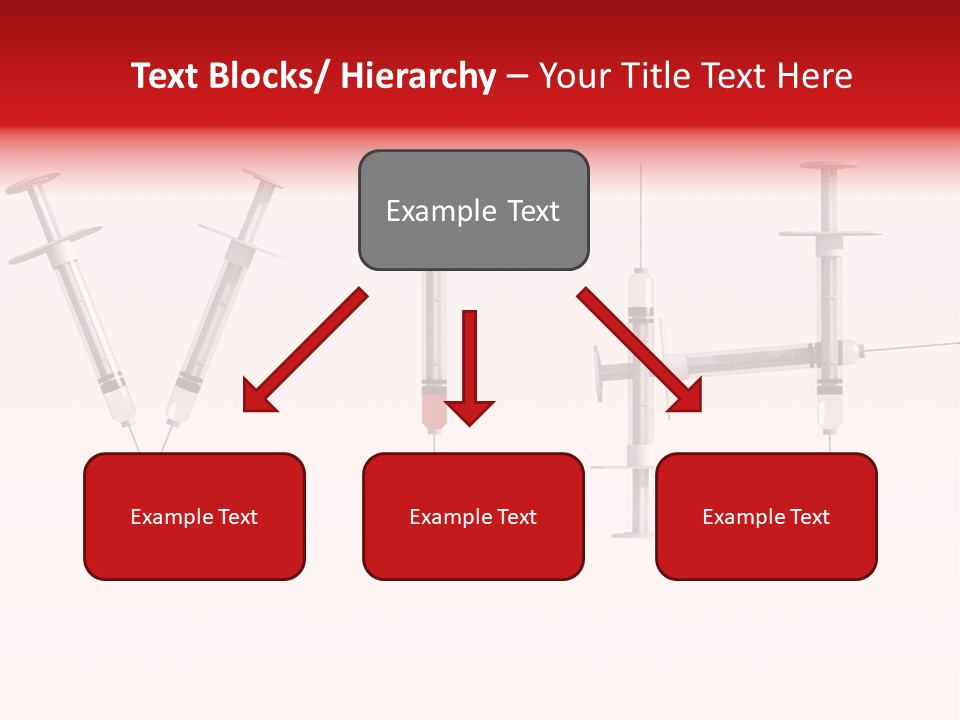 Text Blocks/ Hierarchy – Your Title Text Here

Example Text

Example Text

Example Text

Example Text